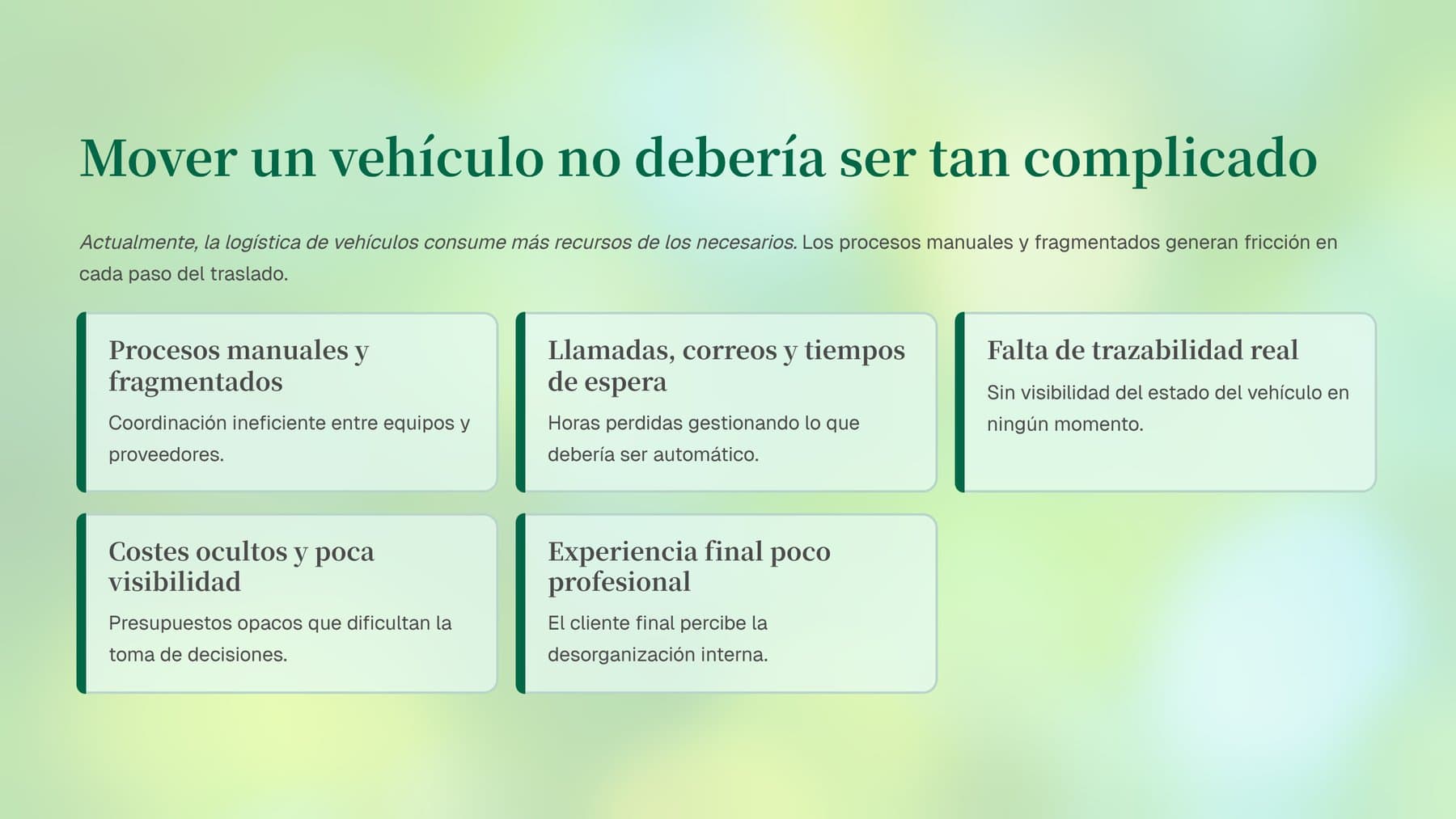 Mover un vehículo no debería ser tan complicado

Actualmente, la logística de vehículos consume más recursos de los necesarios. Los procesos manuales y fragmentados generan fricción en cada paso del traslado.

Procesos manuales y fragmentados

Coordinación ineficiente entre equipos y proveedores.

Llamadas, correos y tiempos de espera

Horas perdidas gestionando lo que debería ser automático.

Falta de trazabilidad real

Sin visibilidad del estado del vehículo en ningún momento.

Costes ocultos y poca visibilidad

Presupuestos opacos que dificultan la toma de decisiones.

Experiencia final poco profesional

El cliente final percibe la desorganización interna.